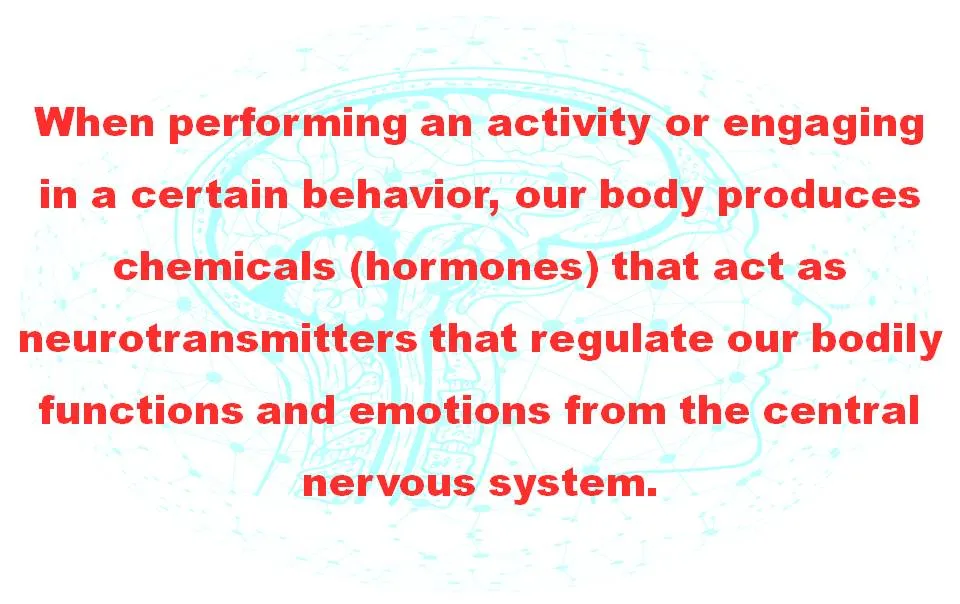 When performing an activity or engaging in a certain behavior, our body produces chemicals (hormones) that act as neurotransmitters that regulate our bodily functions and emotions from the central nervous system.